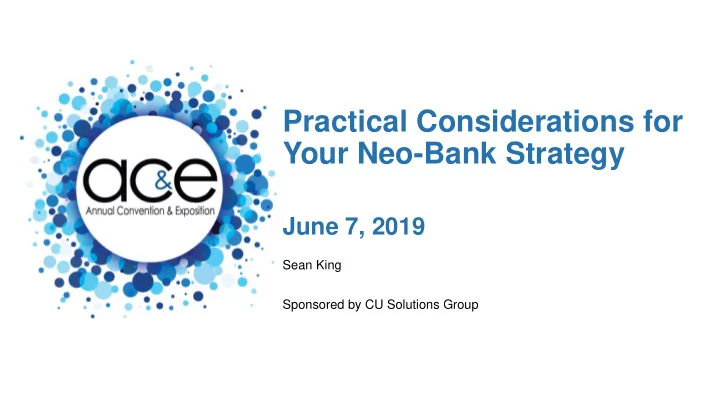 ac&e
Annual Convention & Exposition

Practical Considerations for Your Neo-Bank Strategy

June 7, 2019

Sean King

Sponsored by CU Solutions Group